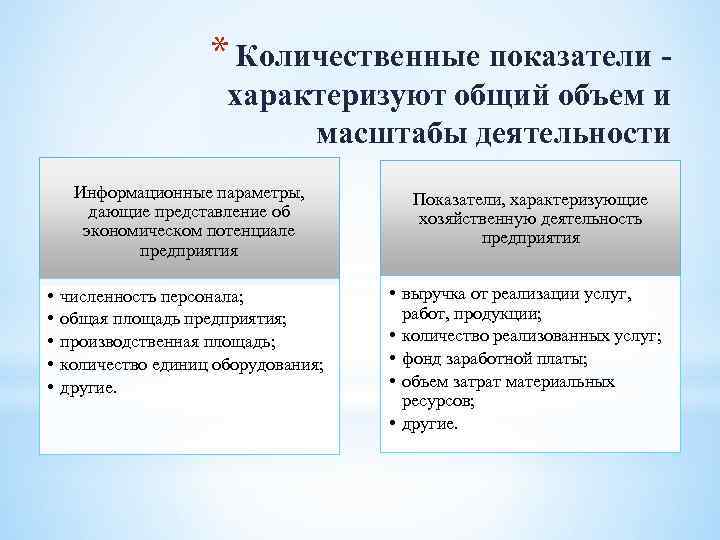 * Количественные показатели - характеризуют общий объем и масштабы деятельности

Информационные параметры, дающие представление об экономическом потенциале предприятия

• численность персонала;
• общая площадь предприятия;
• производственная площадь;
• количество единиц оборудования;
• другие.

Показатели, характеризующие хозяйственную деятельность предприятия

• выручка от реализации услуг, работ, продукции;
• количество реализованных услуг;
• фонд заработной платы;
• объем затрат материальных ресурсов;
• другие.